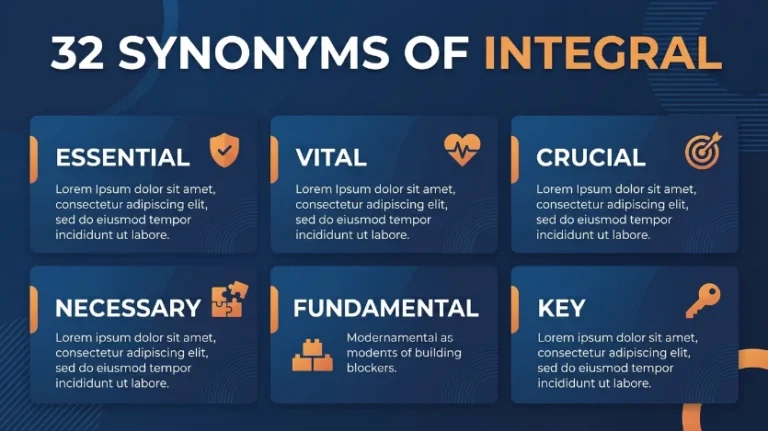 32 SYNONYMS OF INTEGRAL

ESSENTIAL

Lorem Ipsum dolor sit amet, consectetur adipiscing elit, sed do eiusmod tempor incididunt ut labore.

VITAL

Lorem Ipsum dolor sit amet, consectetur adipiscing elit, sed do eiusmod tempor incididunt ut labore.

CRUCIAL

Lorem Ipsum dolor sit amet, consectetur adipiscing elit, sed do eiusmod tempor incididunt ut labore.

NECESSARY

Lorem ipsum dolor sit amet, consectetur adipiscing elit, sed do eiusmod tempor incididunt ut labore.

FUNDAMENTAL

Modernamental as modents of building blockers.

KEY

Lorem ipsum dolor sit amet, consectetur adipiscing elit, sed do eiusmod tempor incididunt ut labore.